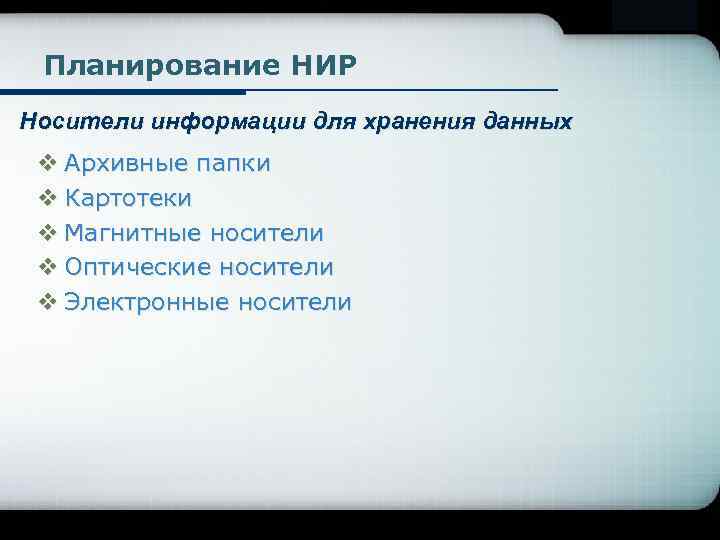 Планирование НИР

Носители информации для хранения данных

❖ Архивные папки
❖ Картотеки
❖ Магнитные носители
❖ Оптические носители
❖ Электронные носители